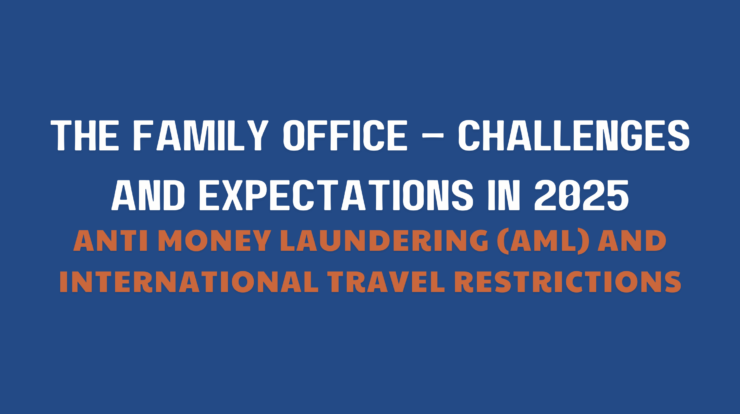 THE FAMILY OFFICE – CHALLENGES AND EXPECTATIONS IN 2025

ANTI MONEY LAUNDERING (AML) AND INTERNATIONAL TRAVEL RESTRICTIONS